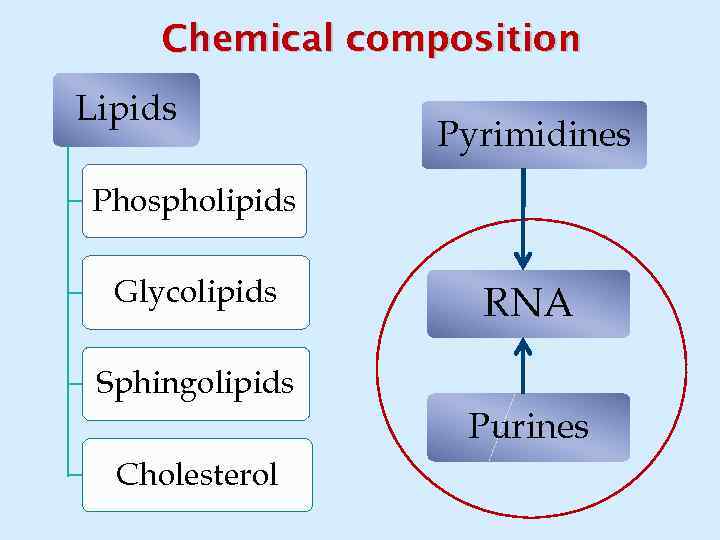 Chemical composition

Lipids

Phospholipids

Glycolipids

Sphingolipids

Cholesterol

Pyrimidines

RNA

Purines